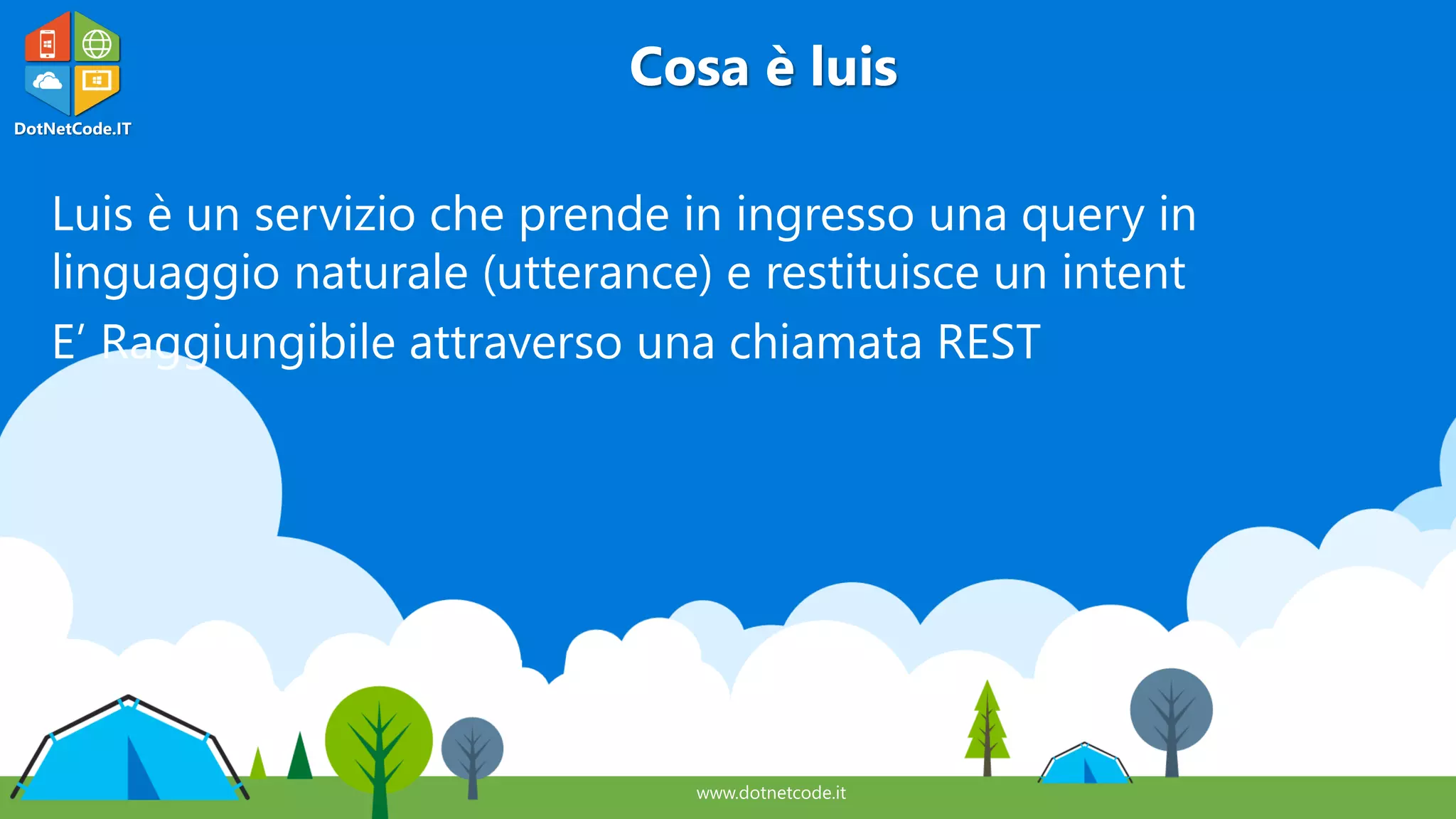 DotNetCode.IT

Cosa è luis

Luis è un servizio che prende in ingresso una query in linguaggio naturale (utterance) e restituisce un intent

E’ Raggiungibile attraverso una chiamata REST

www.dotnetcode.it